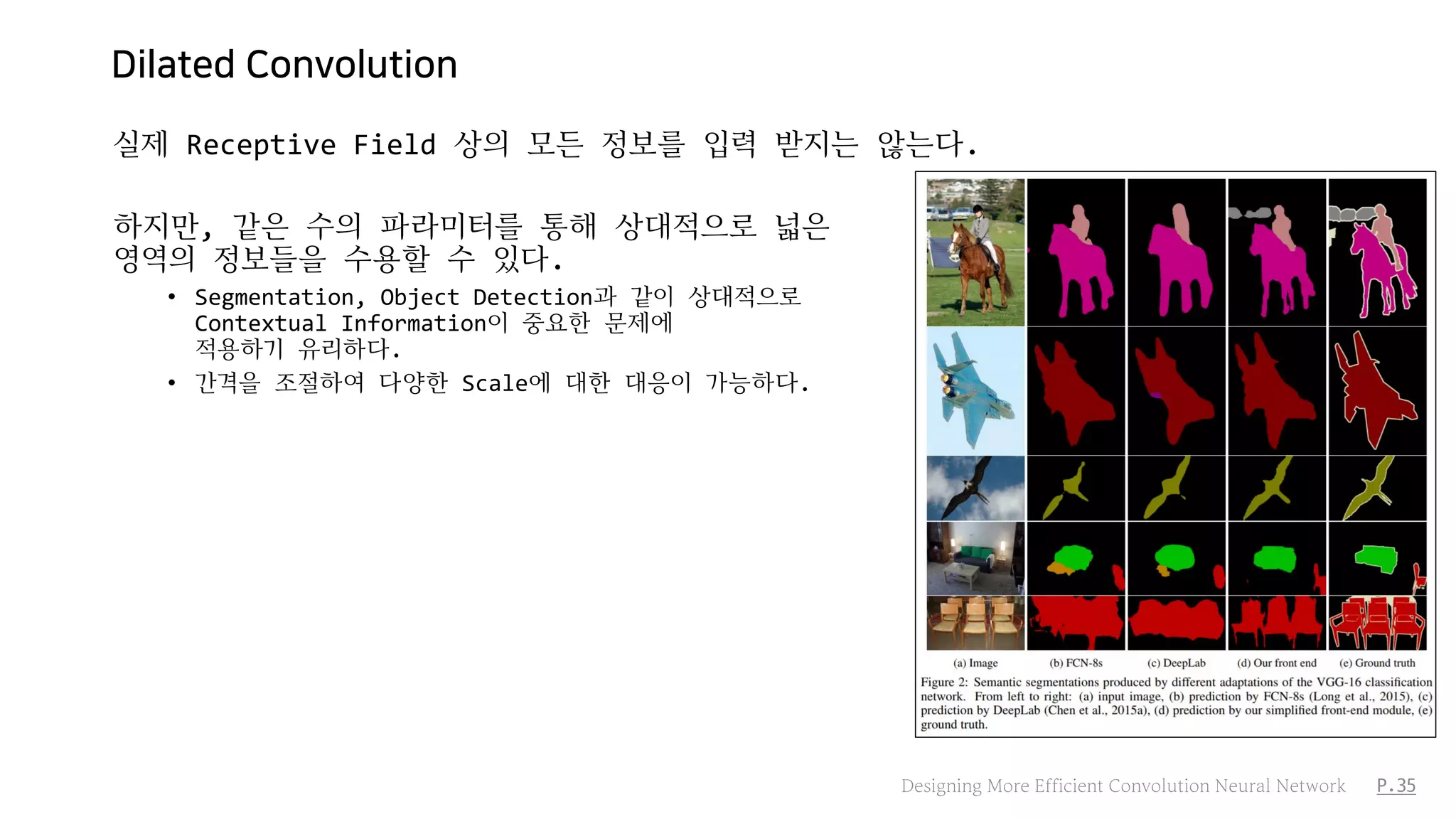 Dilated Convolution

실제 Receptive Field 상의 모든 정보를 입력 받지는 않는다.

하지만, 같은 수의 파라미터를 통해 상대적으로 넓은 영역의 정보들을 수용할 수 있다.

• Segmentation, Object Detection과 같이 상대적으로 Contextual Information이 중요한 문제에 적용하기 유리하다.
• 간격을 조절하여 다양한 Scale에 대한 대응이 가능하다.

(a) Image (b) FCN-8s (c) DeepLab (d) Our front end (e) Ground truth

Figure 2: Semantic segmentations produced by different adaptations of the VGG-16 classification network. From left to right: (a) input image, (b) prediction by FCN-8s (Long et al., 2015), (c) prediction by DeepLab (Chen et al., 2015a), (d) prediction by our simplified front-end module, (e) ground truth.

Designing More Efficient Convolution Neural Network P.35